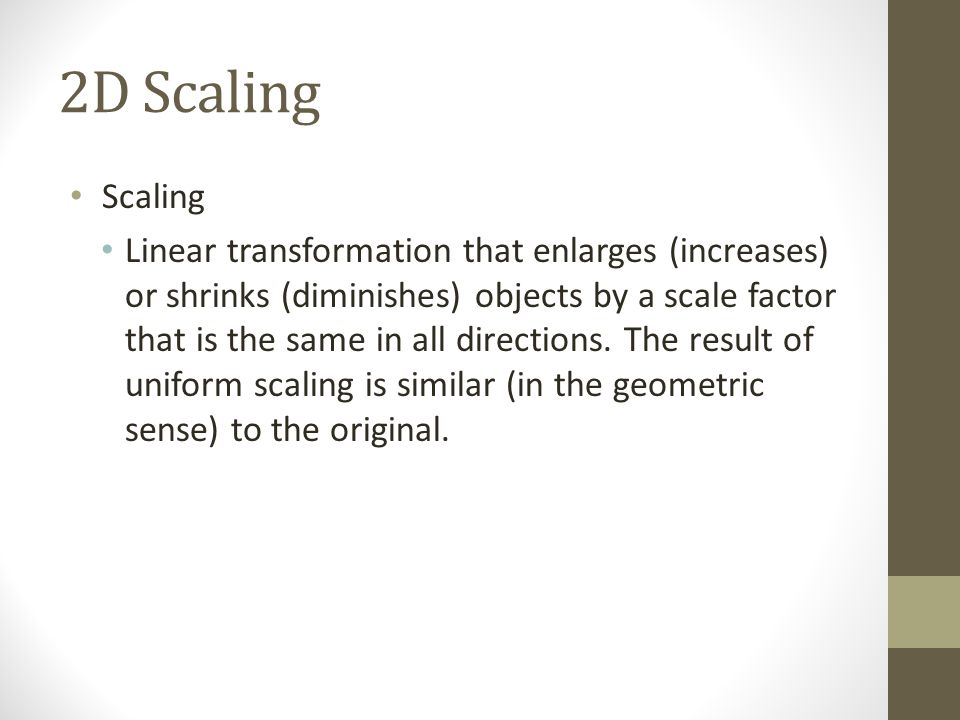 2D Scaling

• Scaling
 • Linear transformation that enlarges (increases) or shrinks (diminishes) objects by a scale factor that is the same in all directions. The result of uniform scaling is similar (in the geometric sense) to the original.